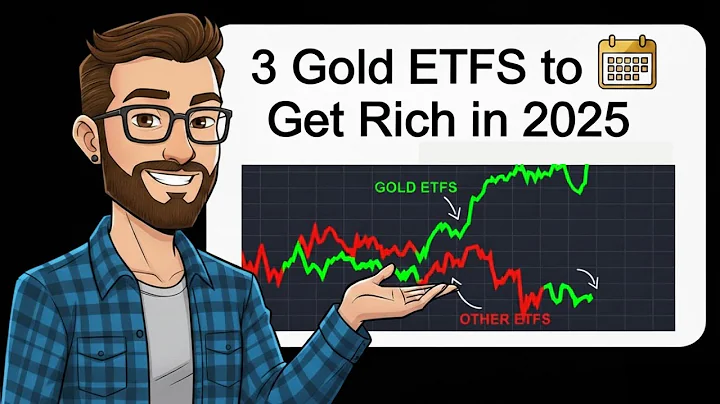 3 Gold ETFS to Get Rich in 2025

GOLD ETFS

OTHER ETFS